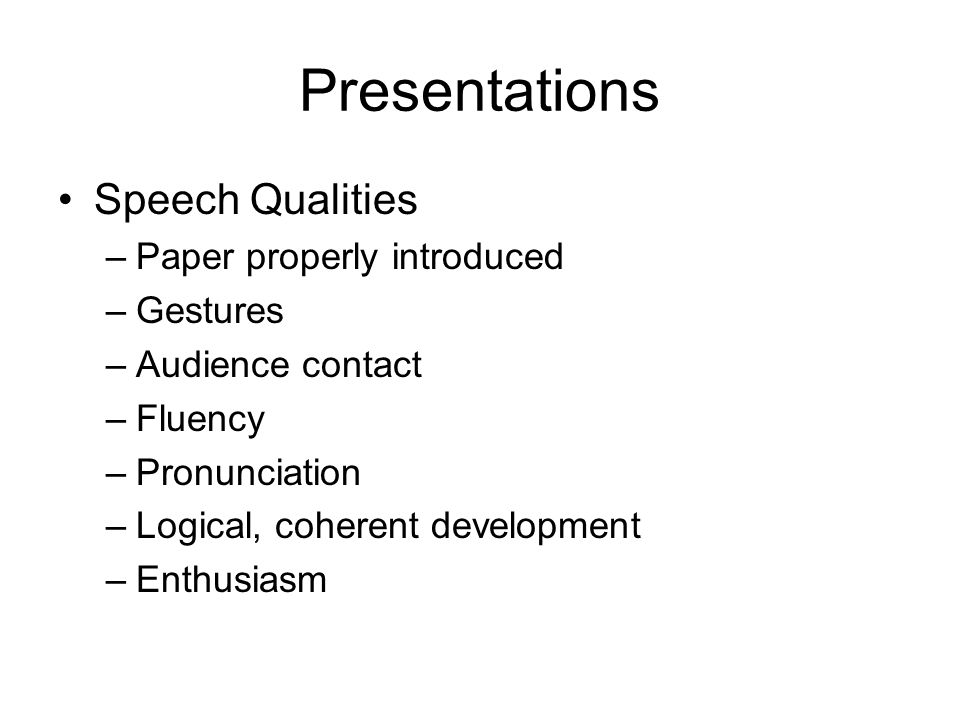 Presentations

• Speech Qualities
– Paper properly introduced
– Gestures
– Audience contact
– Fluency
– Pronunciation
– Logical, coherent development
– Enthusiasm